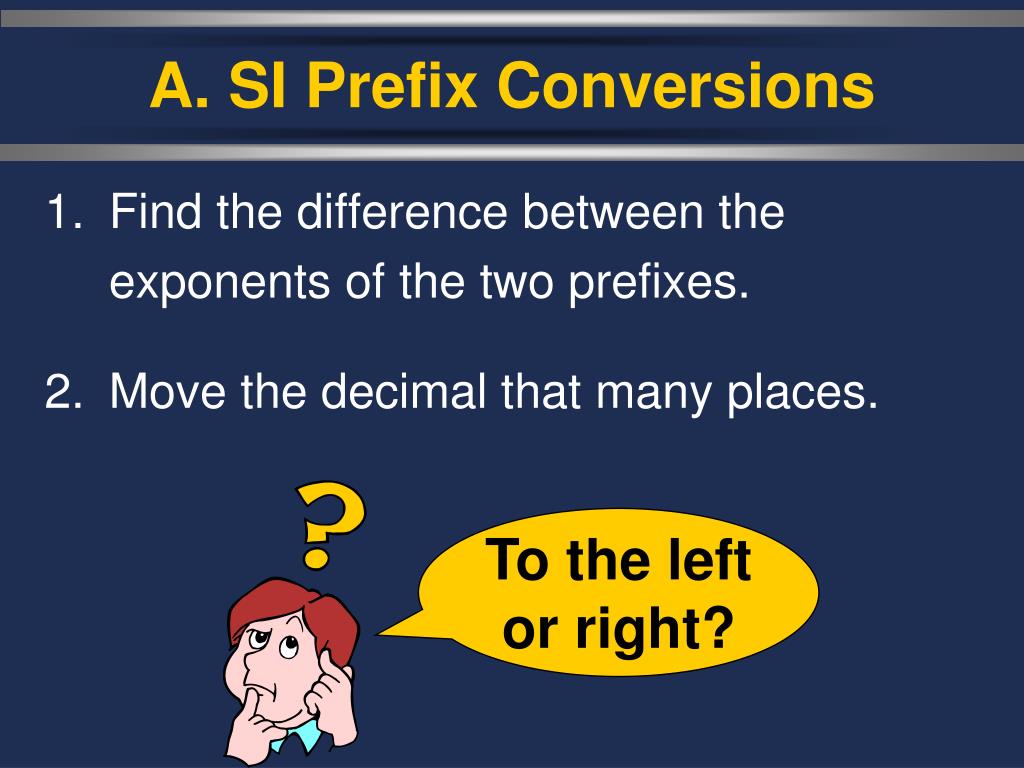 A. SI Prefix Conversions

1. Find the difference between the exponents of the two prefixes.

2. Move the decimal that many places.

?

To the left or right?